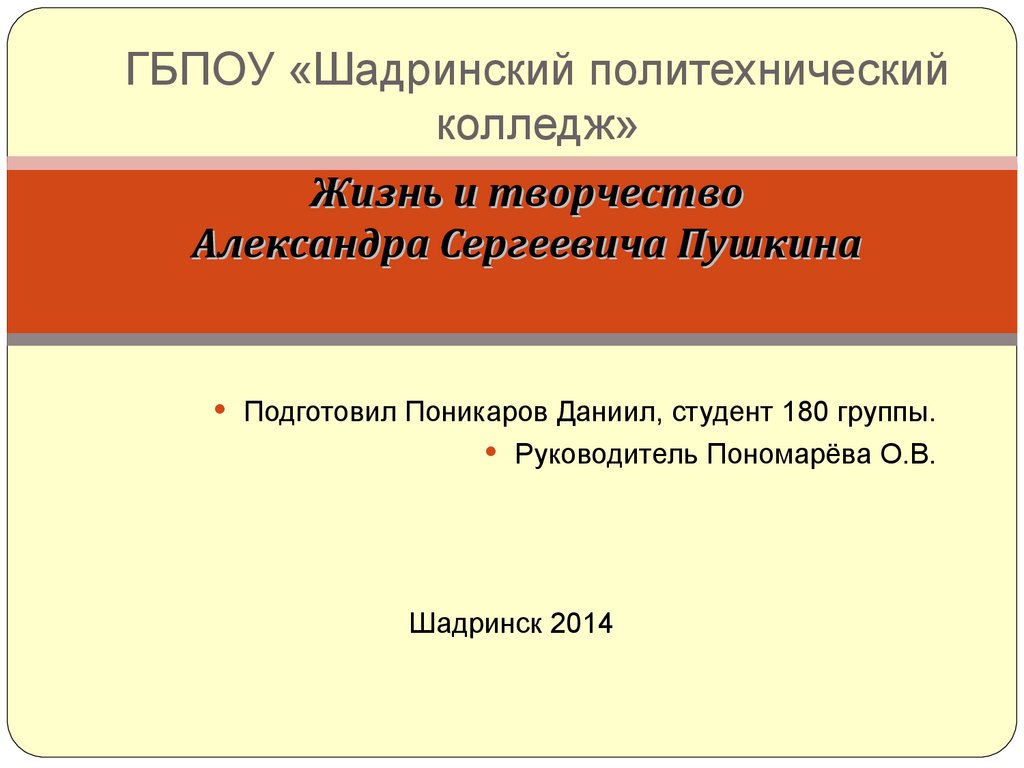 ГБПОУ «Шадринский политехнический колледж»

Жизнь и творчество
Александра Сергеевича Пушкина

• Подготовил Поникаров Даниил, студент 180 группы.
• Руководитель Пономарёва О.В.

Шадринск 2014